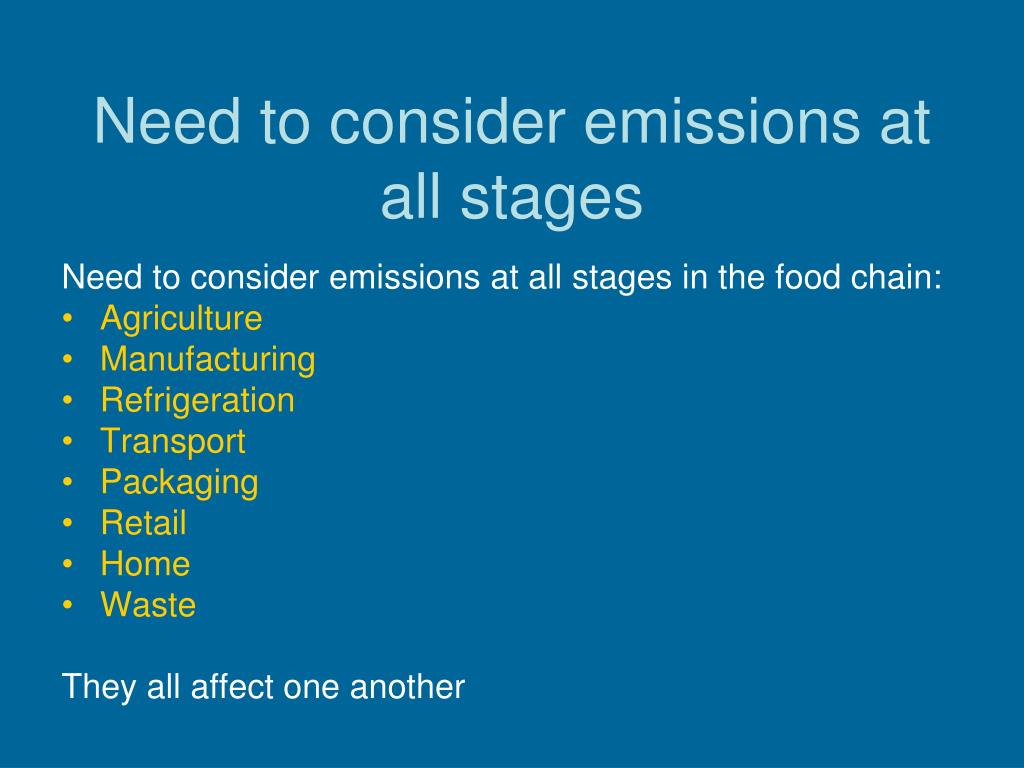 Need to consider emissions at all stages

Need to consider emissions at all stages in the food chain:
• Agriculture
• Manufacturing
• Refrigeration
• Transport
• Packaging
• Retail
• Home
• Waste

They all affect one another